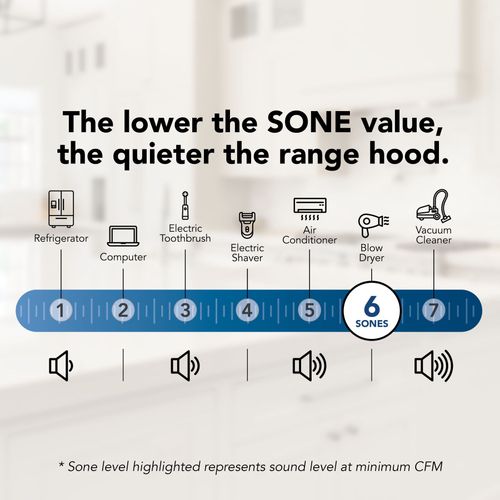 The lower the SONE value, the quieter the range hood.

Refrigerator

Computer

Electric Toothbrush

Electric Shaver

Air Conditioner

Blow Dryer

Vacuum Cleaner

1 2 3 4 5 6 SONES 7

* Sone level highlighted represents sound level at minimum CFM